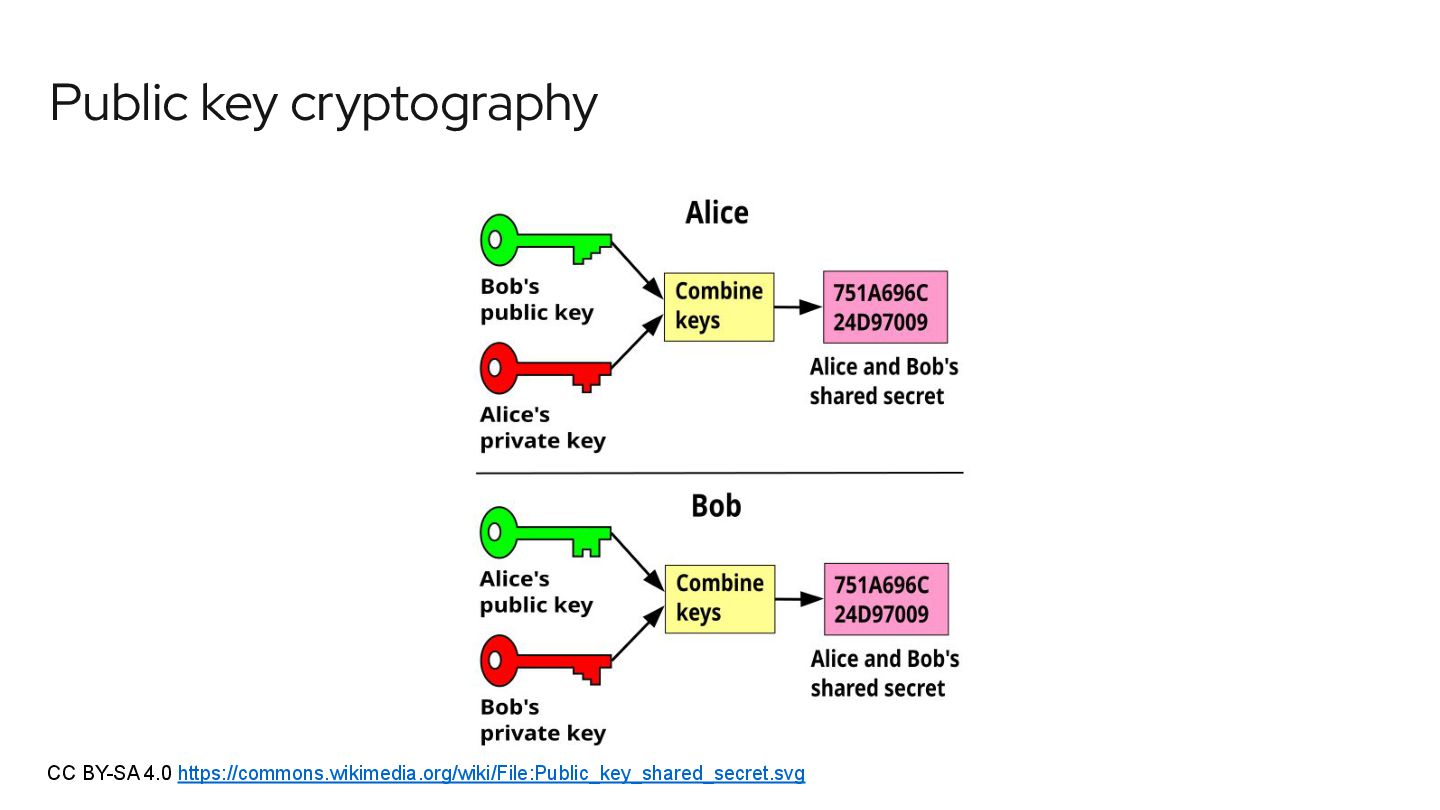 Public key cryptography

Alice

Bob's public key

Alice's private key

Combine keys

751A696C 24D97009

Alice and Bob's shared secret

Bob

Alice's public key

Bob's private key

Combine keys

751A696C 24D97009

Alice and Bob's shared secret

CC BY-SA 4.0 https://commons.wikimedia.org/wiki/File:Public_key_shared_secret.svg